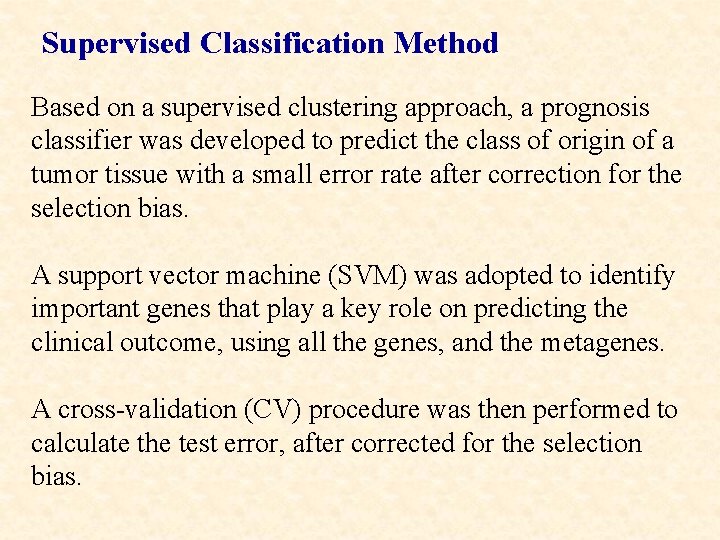 Supervised Classification Method

Based on a supervised clustering approach, a prognosis classifier was developed to predict the class of origin of a tumor tissue with a small error rate after correction for the selection bias.

A support vector machine (SVM) was adopted to identify important genes that play a key role on predicting the clinical outcome, using all the genes, and the metagenes.

A cross-validation (CV) procedure was then performed to calculate the test error, after corrected for the selection bias.